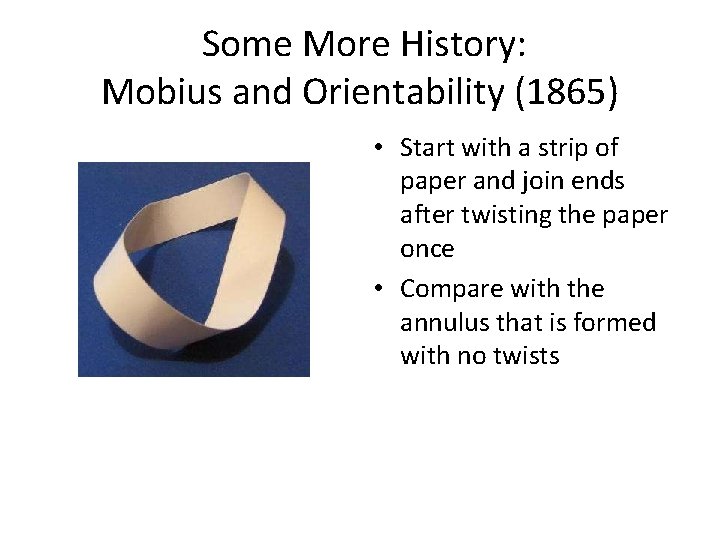 Some More History:
Mobius and Orientability (1865)

• Start with a strip of paper and join ends after twisting the paper once
• Compare with the annulus that is formed with no twists